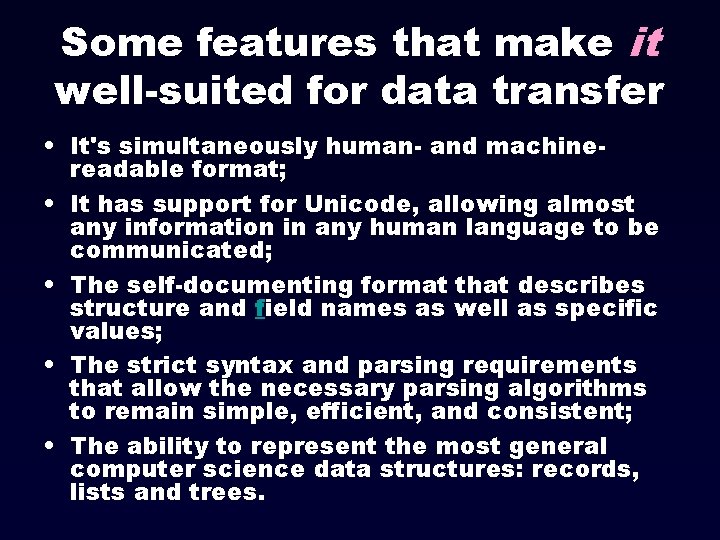 Some features that make it well-suited for data transfer

• It's simultaneously human- and machine-readable format;

• It has support for Unicode, allowing almost any information in any human language to be communicated;

• The self-documenting format that describes structure and field names as well as specific values;

• The strict syntax and parsing requirements that allow the necessary parsing algorithms to remain simple, efficient, and consistent;

• The ability to represent the most general computer science data structures: records, lists and trees.